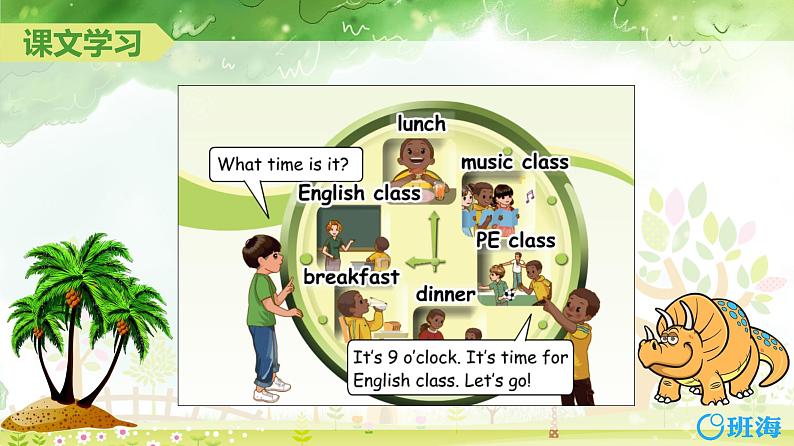 课文学习

What time is it?

lunch

music class

English class

PE class

breakfast

dinner

It's 9 o'clock. It's time for English class. Let's go!

班海